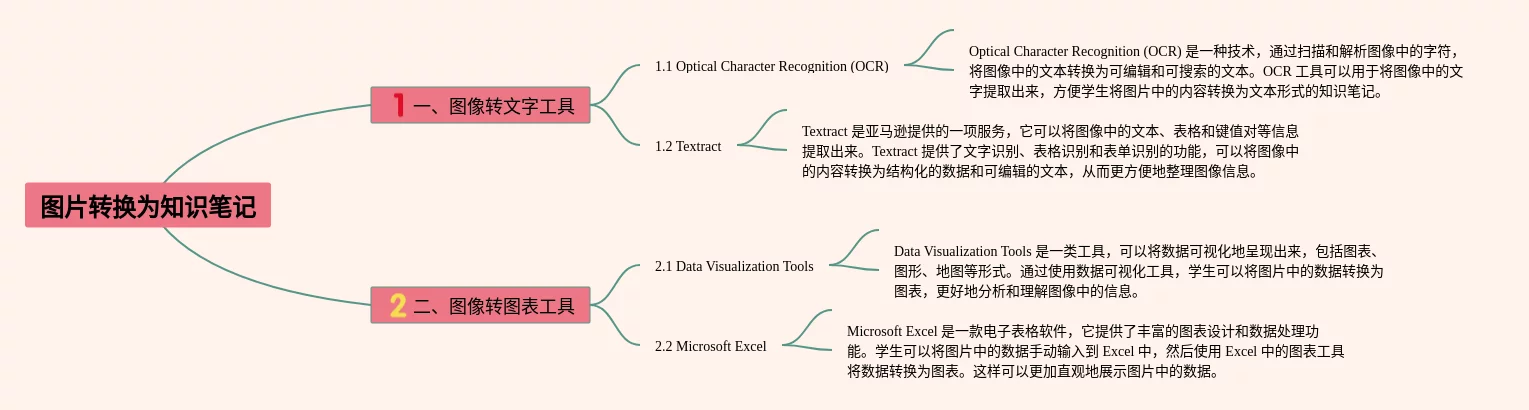 图片转换为知识笔记

1 一、图像转文字工具

1.1 Optical Character Recognition (OCR)

Optical Character Recognition (OCR) 是一种技术，通过扫描和解析图像中的字符，将图像中的文本转换为可编辑和可搜索的文本。OCR 工具可以用于将图像中的文字提取出来，方便学生将图片中的内容转换为文本形式的知识笔记。

1.2 Textract

Textract 是亚马逊提供的一项服务，它可以将图像中的文本、表格和键值对等信息提取出来。Textract 提供了文字识别、表格识别和表单识别的功能，可以将图像中的内容转换为结构化的数据和可编辑的文本，从而更方便地整理图像信息。

2 二、图像转图表工具

2.1 Data Visualization Tools

Data Visualization Tools 是一类工具，可以将数据可视化地呈现出来，包括图表、图形、地图等形式。通过使用数据可视化工具，学生可以将图片中的数据转换为图表，更好地分析和理解图像中的信息。

2.2 Microsoft Excel

Microsoft Excel 是一款电子表格软件，它提供了丰富的图表设计和数据处理功能。学生可以将图片中的数据手动输入到 Excel 中，然后使用 Excel 中的图表工具将数据转换为图表。这样可以更加直观地展示图片中的数据。